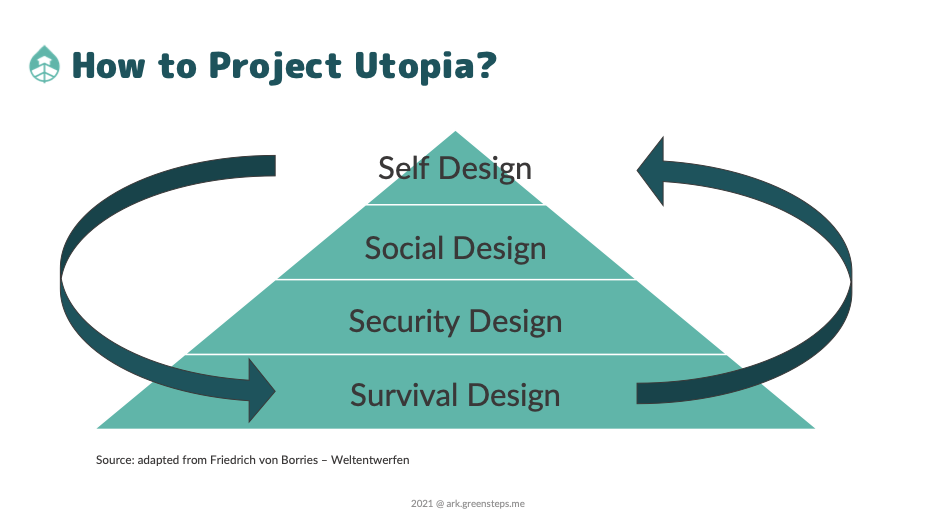 How to Project Utopia?

Self Design

Social Design

Security Design

Survival Design

Source: adapted from Friedrich von Borries – Weltentwerfen

2021 @ ark.greensteps.me